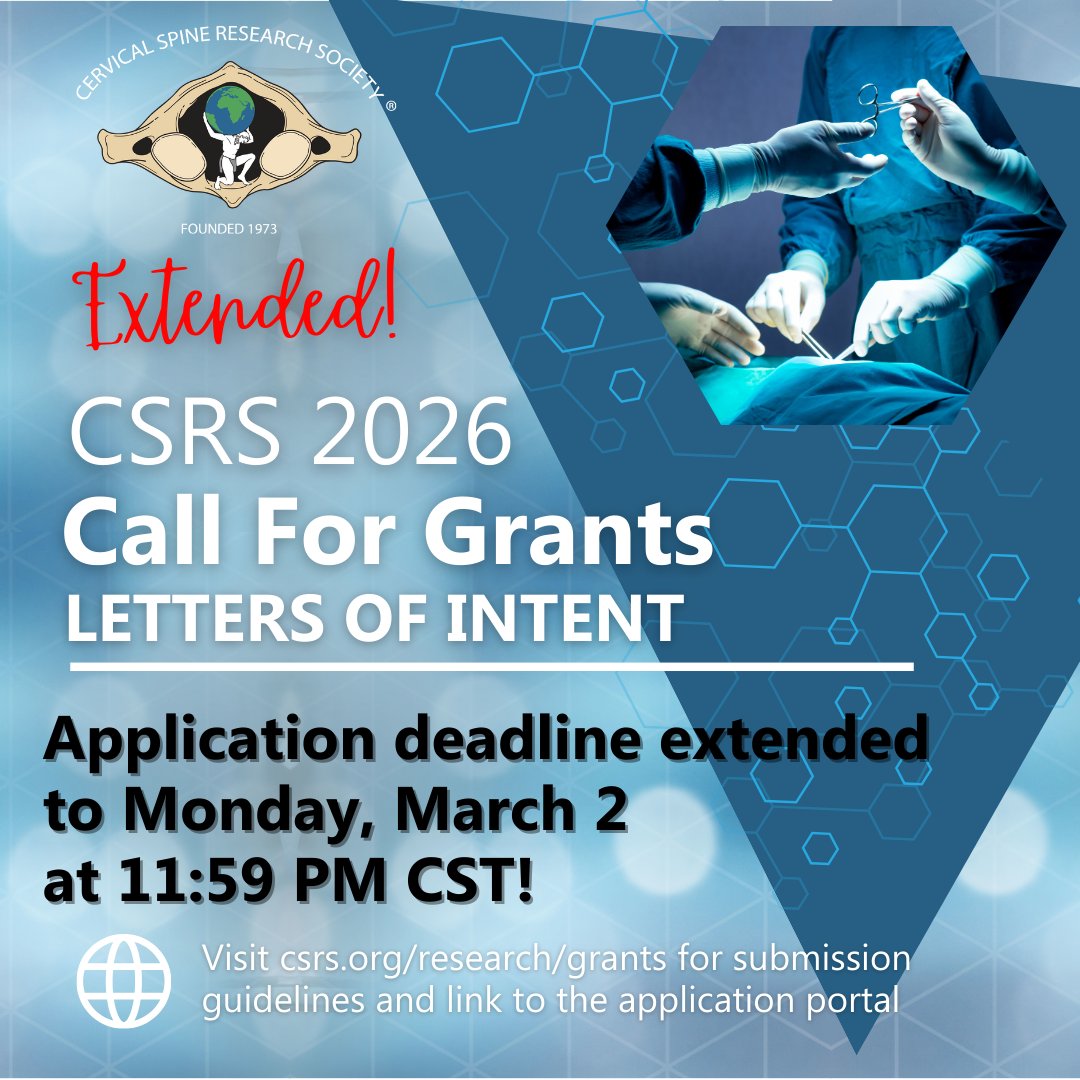 CERVICAL SPINE RESEARCH SOCIETY ®

FOUNDED 1973

Extended!

CSRS 2026
Call For Grants
LETTERS OF INTENT

Application deadline extended to Monday, March 2 at 11:59 PM CST!

Visit csrs.org/research/grants for submission guidelines and link to the application portal